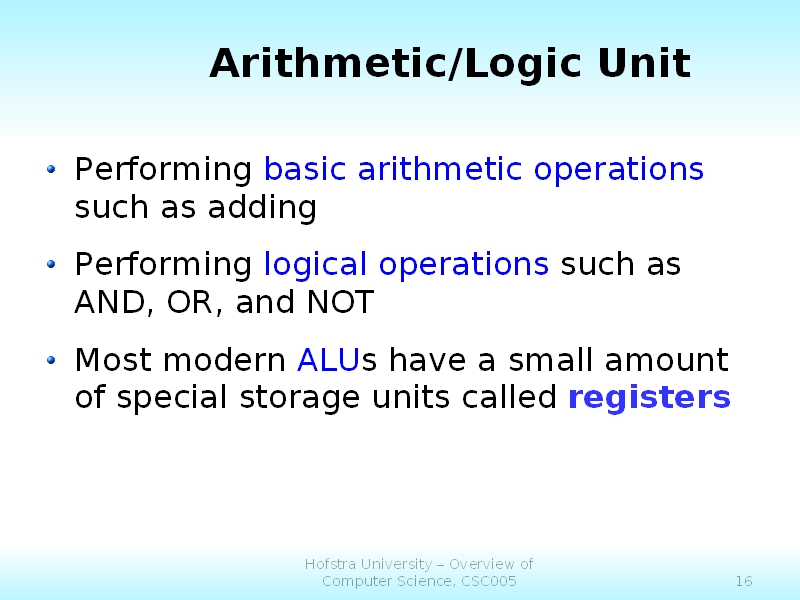 Arithmetic/Logic Unit

• Performing basic arithmetic operations such as adding

• Performing logical operations such as AND, OR, and NOT

• Most modern ALUs have a small amount of special storage units called registers

Hofstra University – Overview of Computer Science, CSC005

16